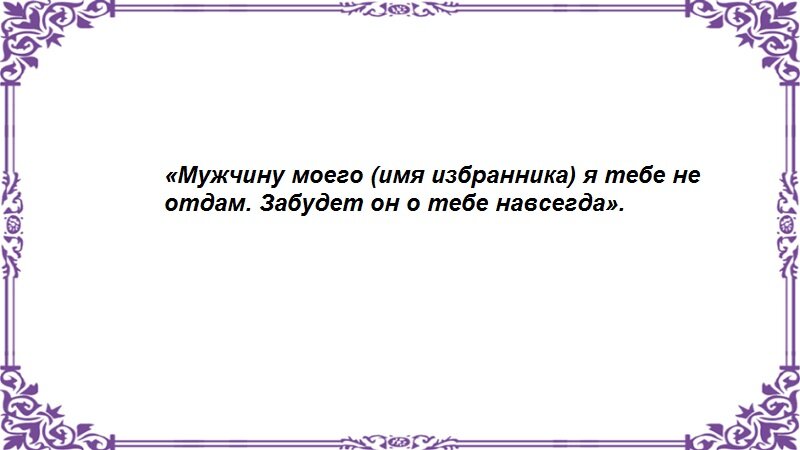 «Мужчину моего (имя избранника) я тебе не отдам. Забудет он о тебе навсегда».